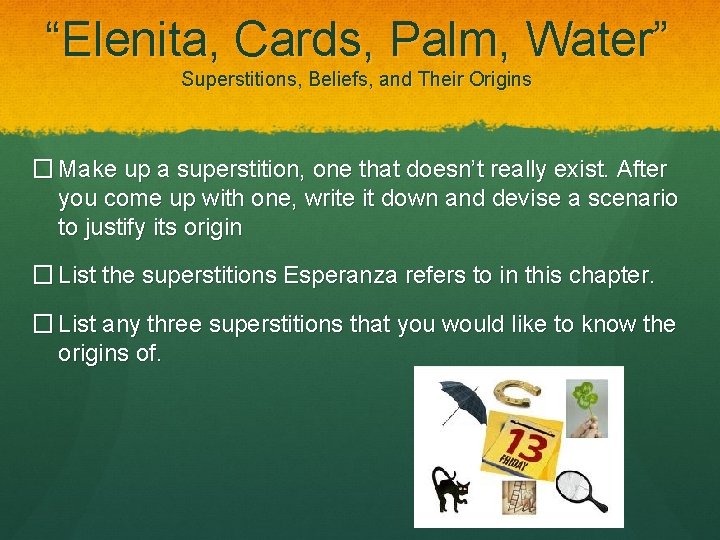 “Elenita, Cards, Palm, Water”
Superstitions, Beliefs, and Their Origins

☐ Make up a superstition, one that doesn’t really exist. After you come up with one, write it down and devise a scenario to justify its origin

☐ List the superstitions Esperanza refers to in this chapter.

☐ List any three superstitions that you would like to know the origins of.

13
FRIDAY